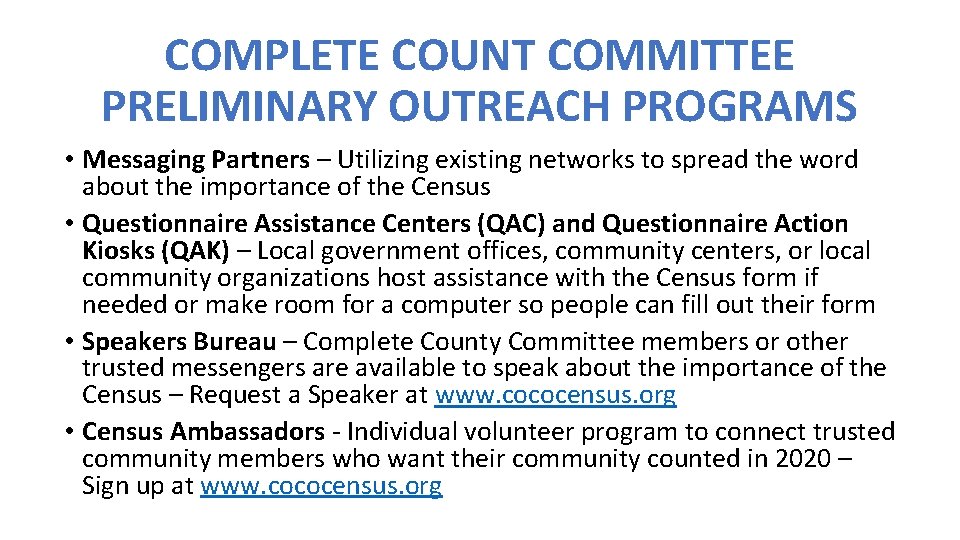 COMPLETE COUNT COMMITTEE PRELIMINARY OUTREACH PROGRAMS

• Messaging Partners – Utilizing existing networks to spread the word about the importance of the Census
• Questionnaire Assistance Centers (QAC) and Questionnaire Action Kiosks (QAK) – Local government offices, community centers, or local community organizations host assistance with the Census form if needed or make room for a computer so people can fill out their form
• Speakers Bureau – Complete County Committee members or other trusted messengers are available to speak about the importance of the Census – Request a Speaker at www.cococensus.org
• Census Ambassadors - Individual volunteer program to connect trusted community members who want their community counted in 2020 – Sign up at www.cococensus.org